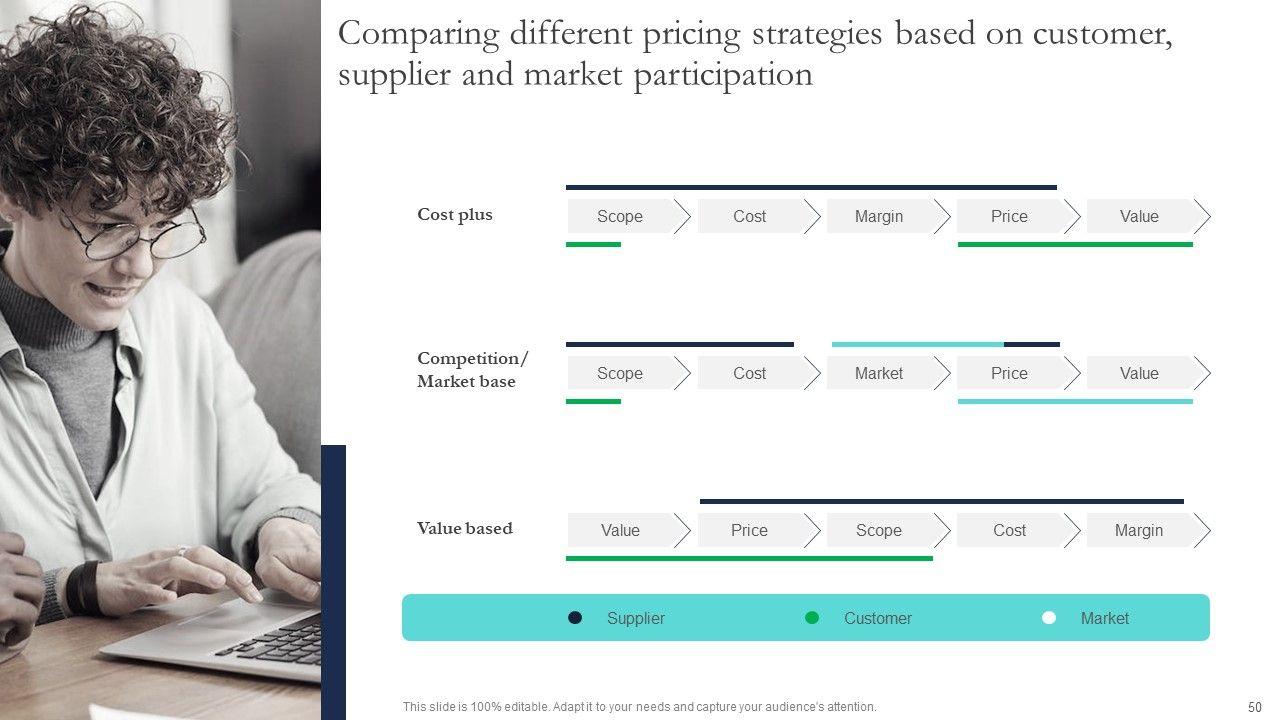 Comparing different pricing strategies based on customer, supplier and market participation

Cost plus

Scope Cost Margin Price Value

Competition/ Market base

Scope Cost Market Price Value

Value based

Value Price Scope Cost Margin

Supplier Customer Market

This slide is 100% editable. Adapt it to your needs and capture your audience's attention.

50